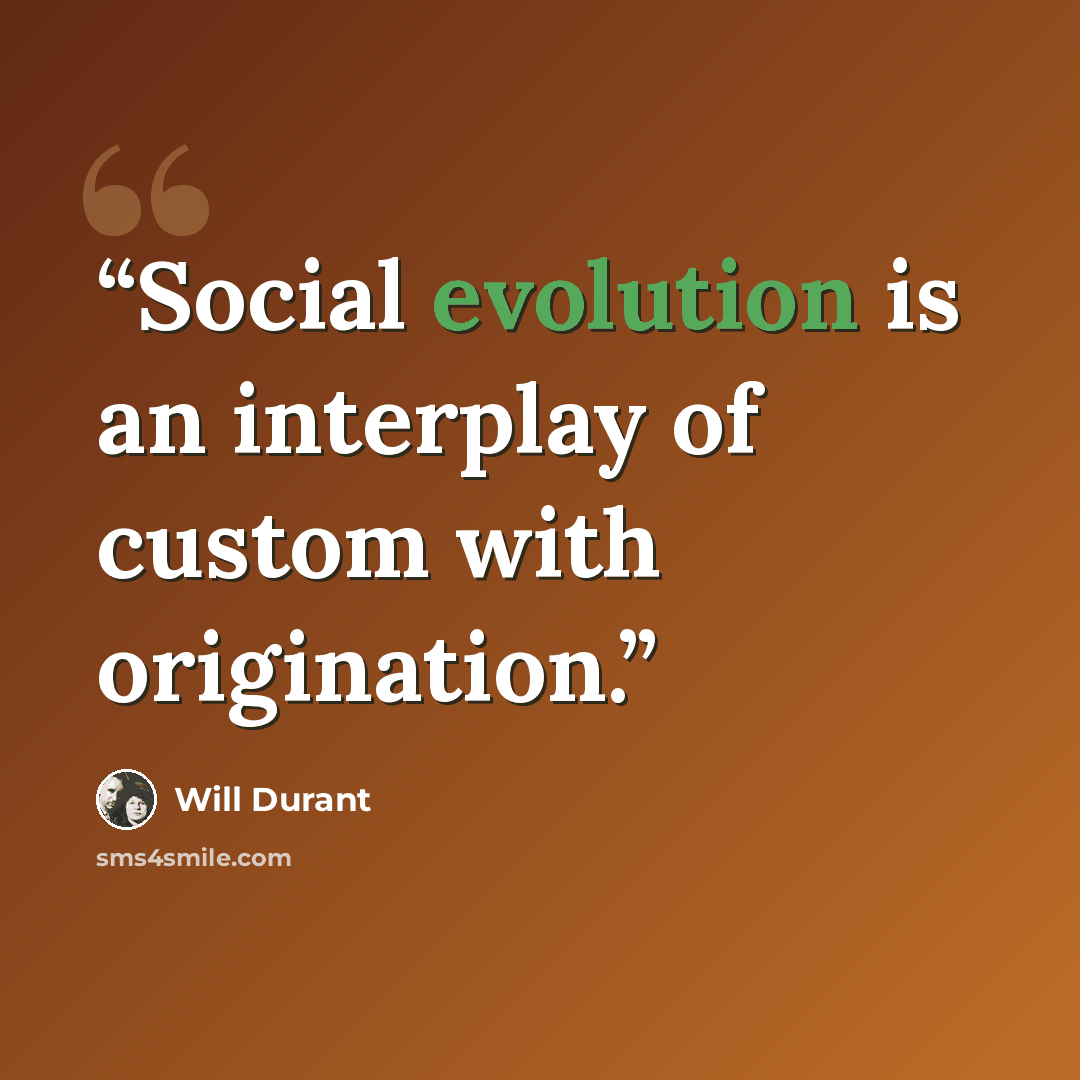 "Social evolution is an interplay of custom with origination."

Will Durant

sms4smile.com